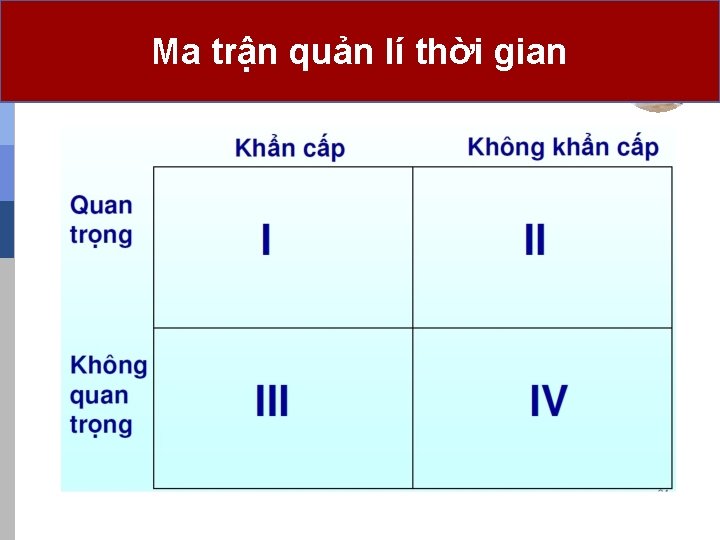 Ma trận quản lí thời gian

|  | Khẩn cấp | Không khẩn cấp |
|---|---|---|
| Quan trọng | I | II |
| Không quan trọng | III | IV |